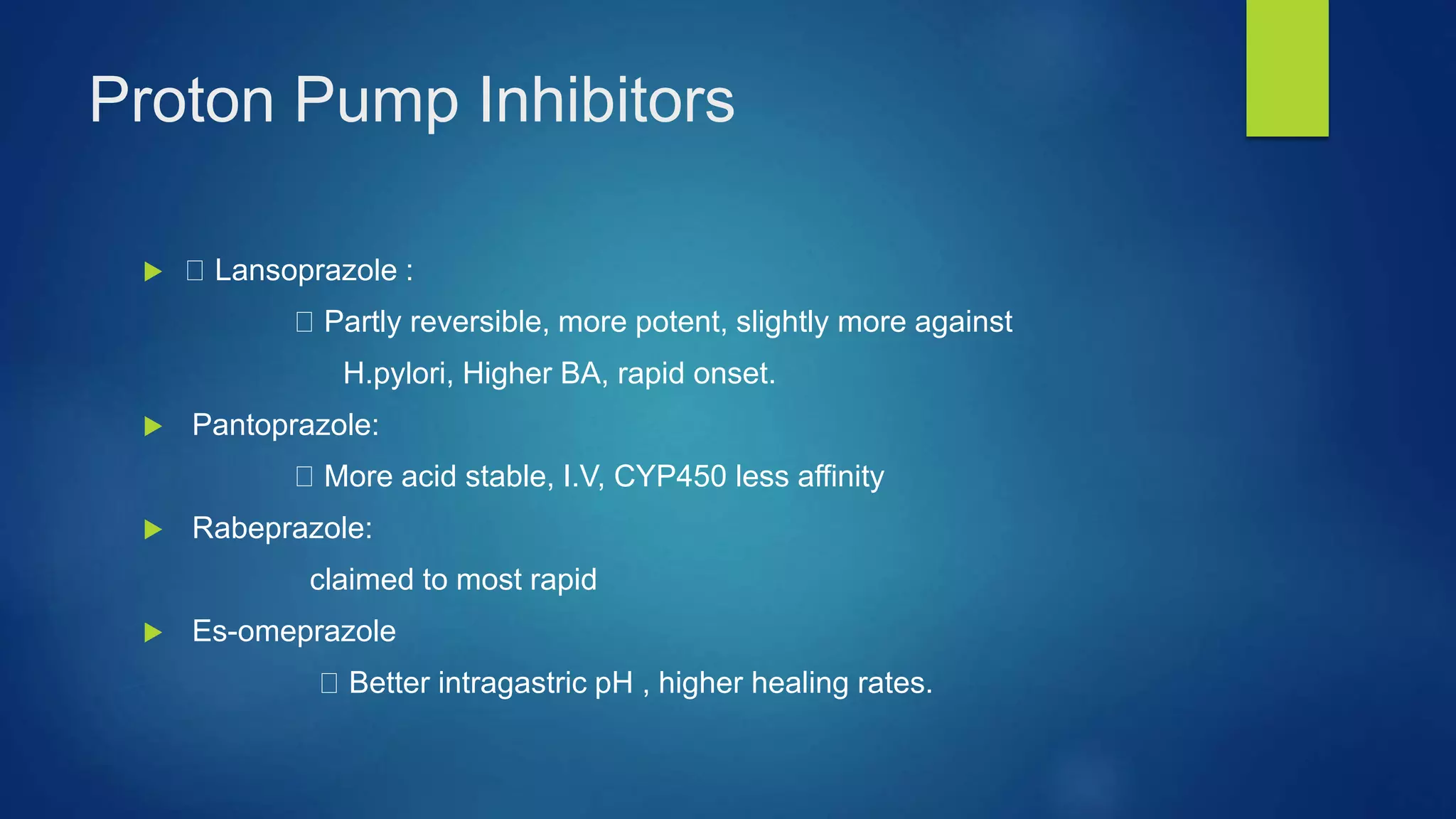 Proton Pump Inhibitors

▶ □ Lansoprazole :

□ Partly reversible, more potent, slightly more against H.pylori, Higher BA, rapid onset.

▶ Pantoprazole:

□ More acid stable, I.V, CYP450 less affinity

▶ Rabeprazole:

claimed to most rapid

▶ Es-omeprazole

□ Better intragastric pH , higher healing rates.